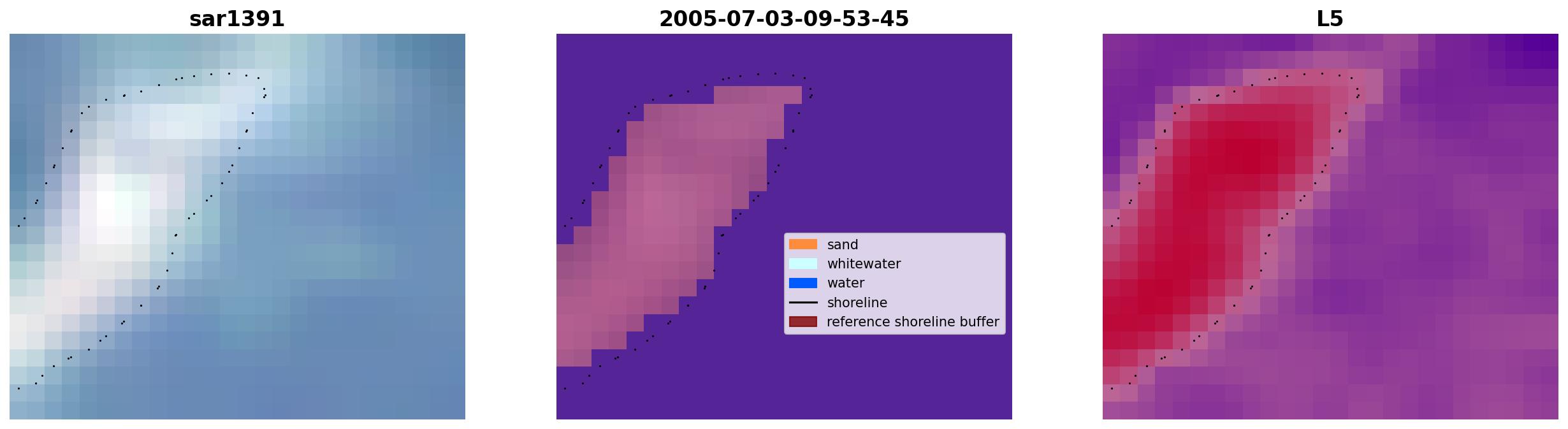 sar1391

2005-07-03-09-53-45

sand
whitewater
water
shoreline
reference shoreline buffer

L5